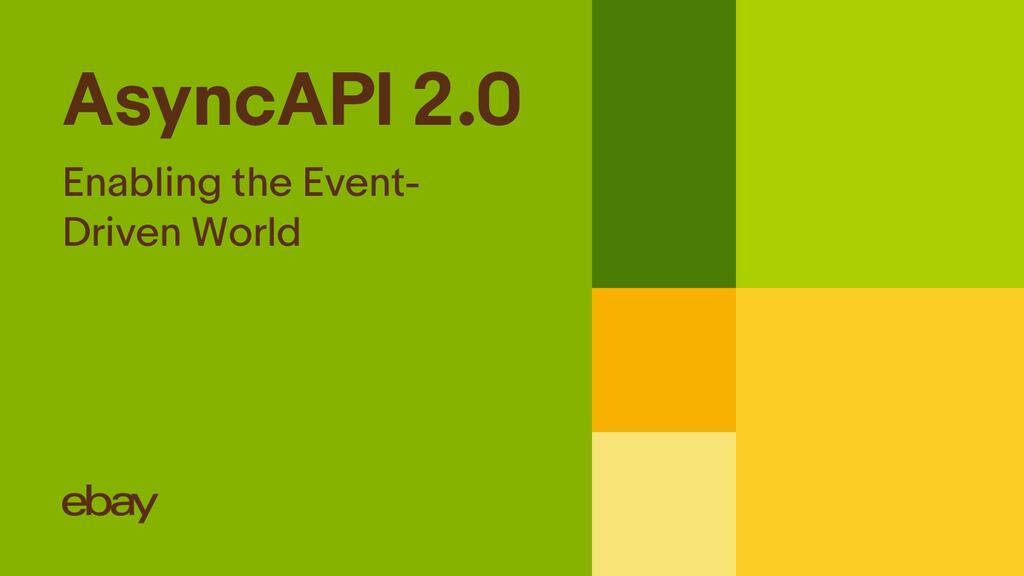 AsyncAPI 2.0

Enabling the Event-Driven World

ebay